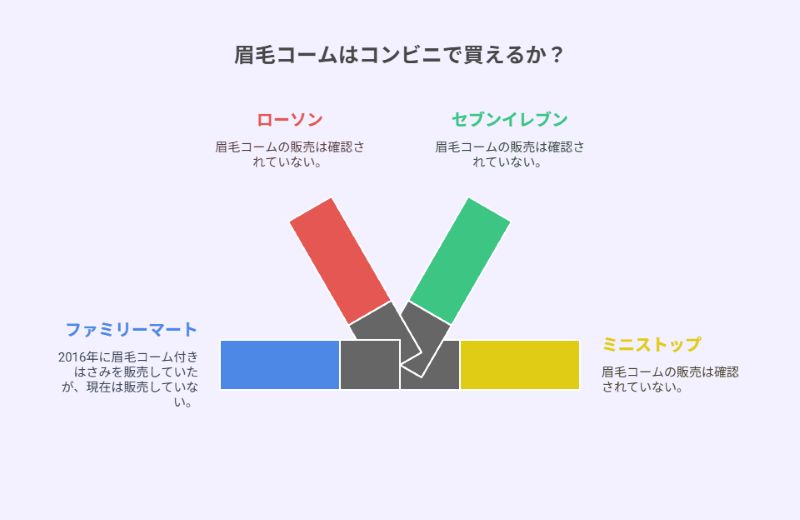 眉毛コームはコンビニで買えるか？

ローソン

眉毛コームの販売は確認されていない。

セブンイレブン

眉毛コームの販売は確認されていない。

ファミリーマート

2016年に眉毛コーム付きはさみを販売していたが、現在は販売していない。

ミニストップ

眉毛コームの販売は確認されていない。